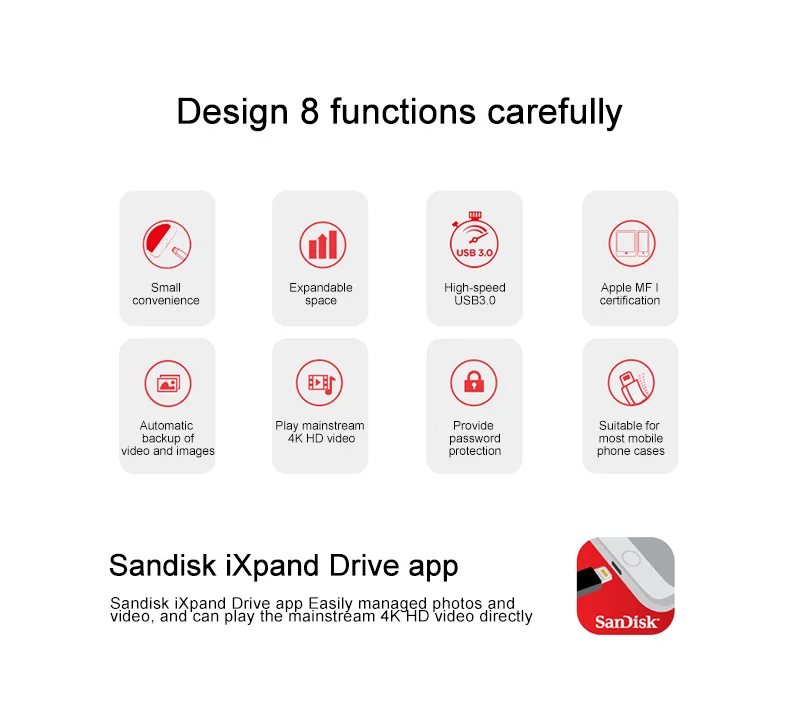 Design 8 functions carefully

Small convenience

Expandable space

USB 3.0

High-speed USB3.0

Apple MF I certification

Automatic backup of video and images

Play mainstream 4K HD video

Provide password protection

Suitable for most mobile phone cases

Sandisk iXpand Drive app

Sandisk iXpand Drive app Easily managed photos and video, and can play the mainstream 4K HD video directly

SanDisk